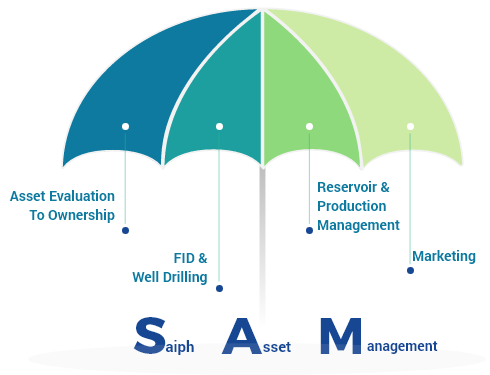 Asset Evaluation To Ownership

FID & Well Drilling

Reservoir & Production Management

Marketing

Saiph Asset Management